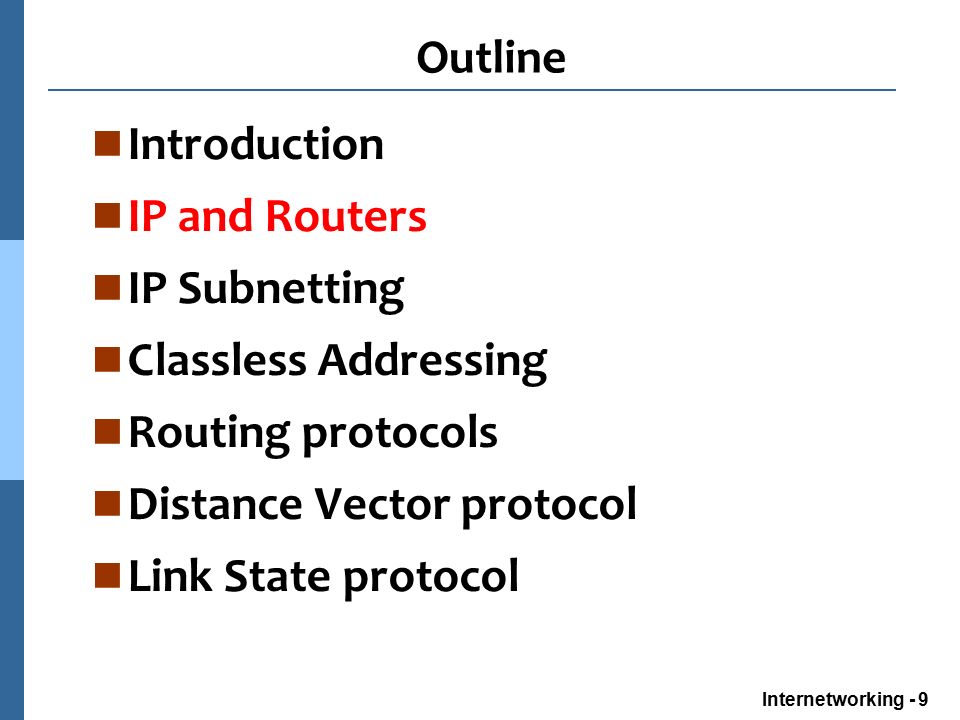 Outline

Introduction
IP and Routers
IP Subnetting
Classless Addressing
Routing protocols
Distance Vector protocol
Link State protocol

Internetworking - 9